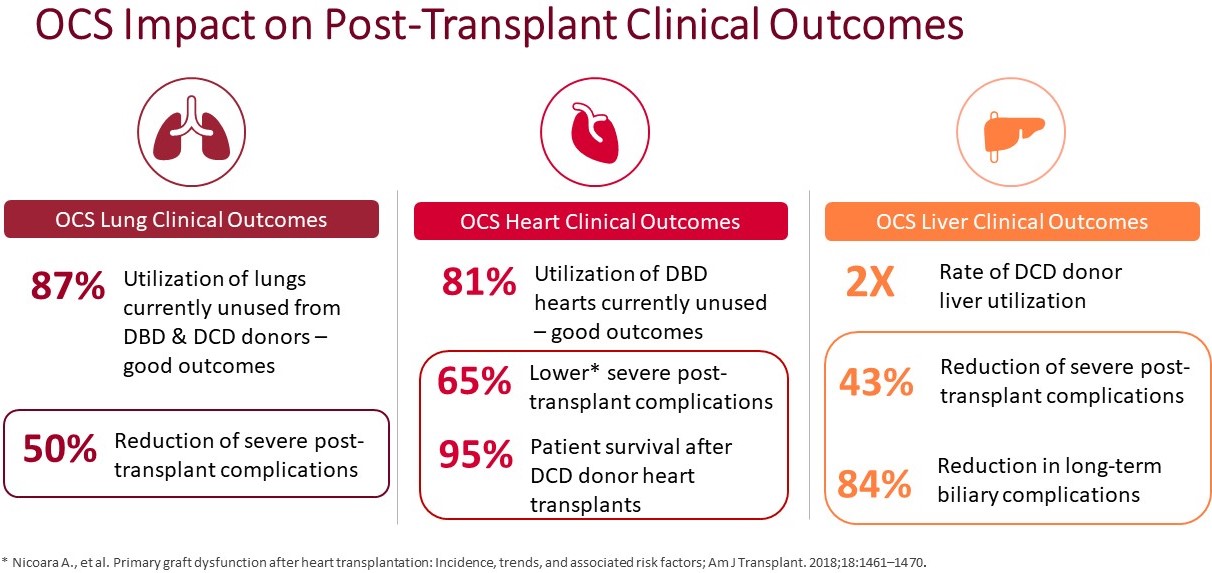 OCS Impact on Post-Transplant Clinical Outcomes

OCS Lung Clinical Outcomes

87% Utilization of lungs currently unused from DBD & DCD donors – good outcomes

50% Reduction of severe post-transplant complications

OCS Heart Clinical Outcomes

81% Utilization of DBD hearts currently unused – good outcomes

65% Lower* severe post-transplant complications

95% Patient survival after DCD donor heart transplants

OCS Liver Clinical Outcomes

2X Rate of DCD donor liver utilization

43% Reduction of severe post-transplant complications

84% Reduction in long-term biliary complications

* Nicoara A., et al. Primary graft dysfunction after heart transplantation: Incidence, trends, and associated risk factors; Am J Transplant. 2018;18:1461–1470.